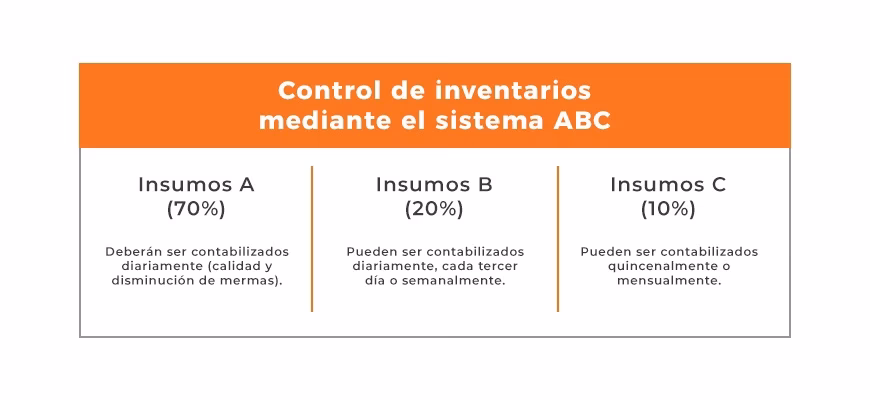 Control de inventarios mediante el sistema ABC

Insumos A
(70%)

Deberán ser contabilizados diariamente (calidad y disminución de mermas).

Insumos B
(20%)

Pueden ser contabilizados diariamente, cada tercer día o semanalmente.

Insumos C
(10%)

Pueden ser contabilizados quincenalmente o mensualmente.